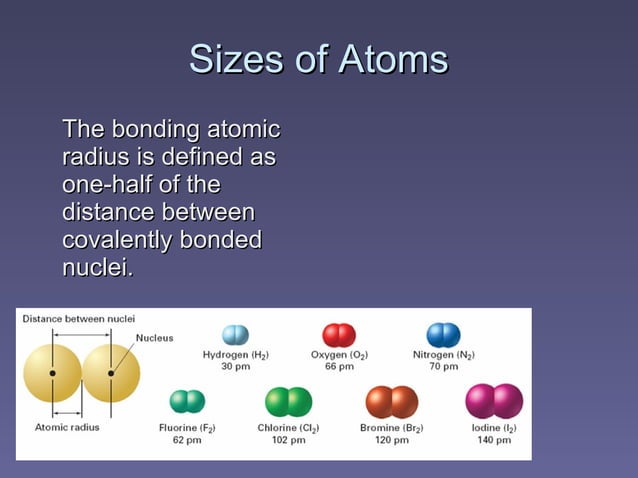 Sizes of Atoms

The bonding atomic radius is defined as one-half of the distance between covalently bonded nuclei.

Distance between nuclei

Nucleus

Atomic radius

Hydrogen ($H_2$)
30 pm

Oxygen ($O_2$)
66 pm

Nitrogen ($N_2$)
70 pm

Fluorine ($F_2$)
62 pm

Chlorine ($Cl_2$)
102 pm

Bromine ($Br_2$)
120 pm

Iodine ($I_2$)
140 pm